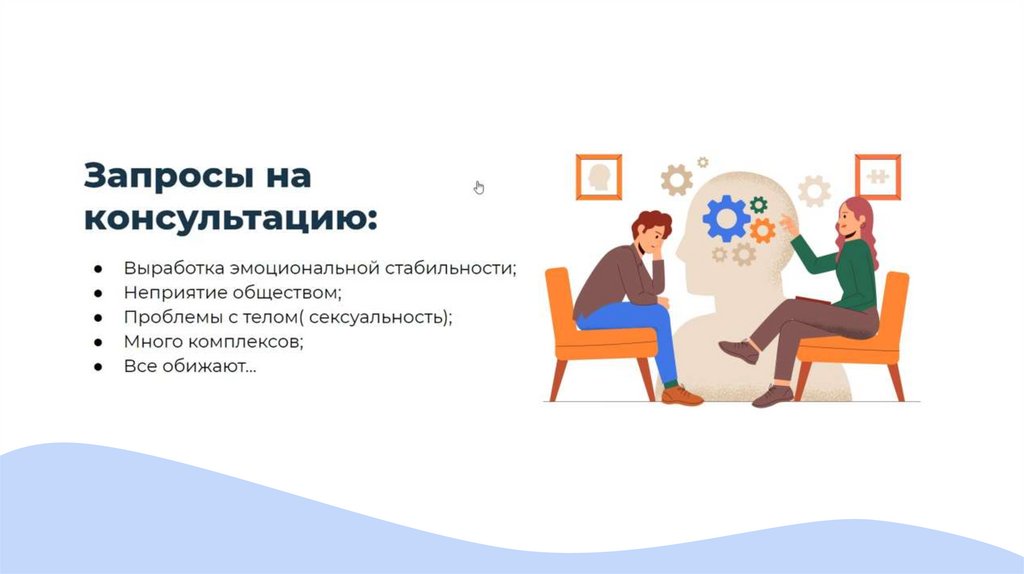 Запросы на консультацию:

● Выработка эмоциональной стабильности;
● Неприятие обществом;
● Проблемы с телом( сексуальность);
● Много комплексов;
● Все обижают...